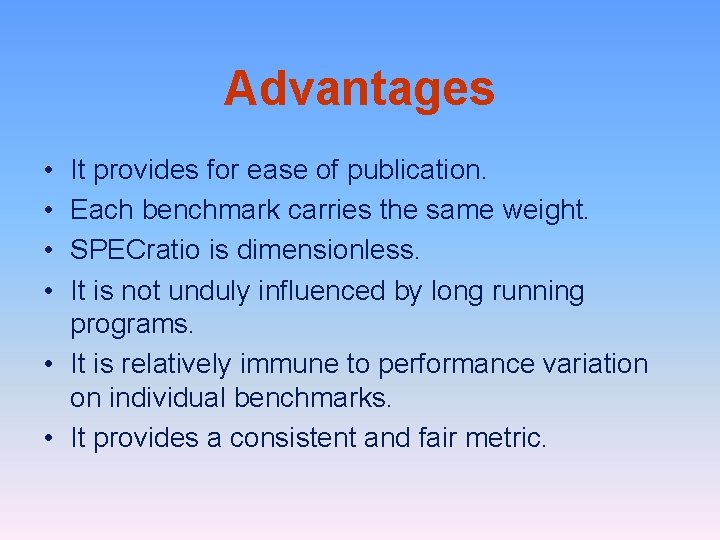 Advantages

• It provides for ease of publication.
• Each benchmark carries the same weight.
• SPECratio is dimensionless.
• It is not unduly influenced by long running programs.
• It is relatively immune to performance variation on individual benchmarks.
• It provides a consistent and fair metric.